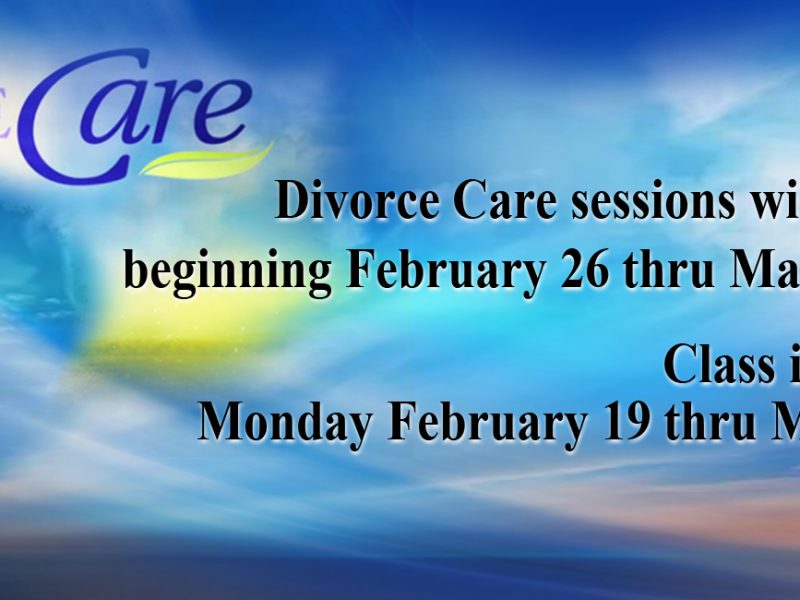 Care

Divorce Care sessions wi

beginning February 26 thru Ma

Class i

Monday February 19 thru M